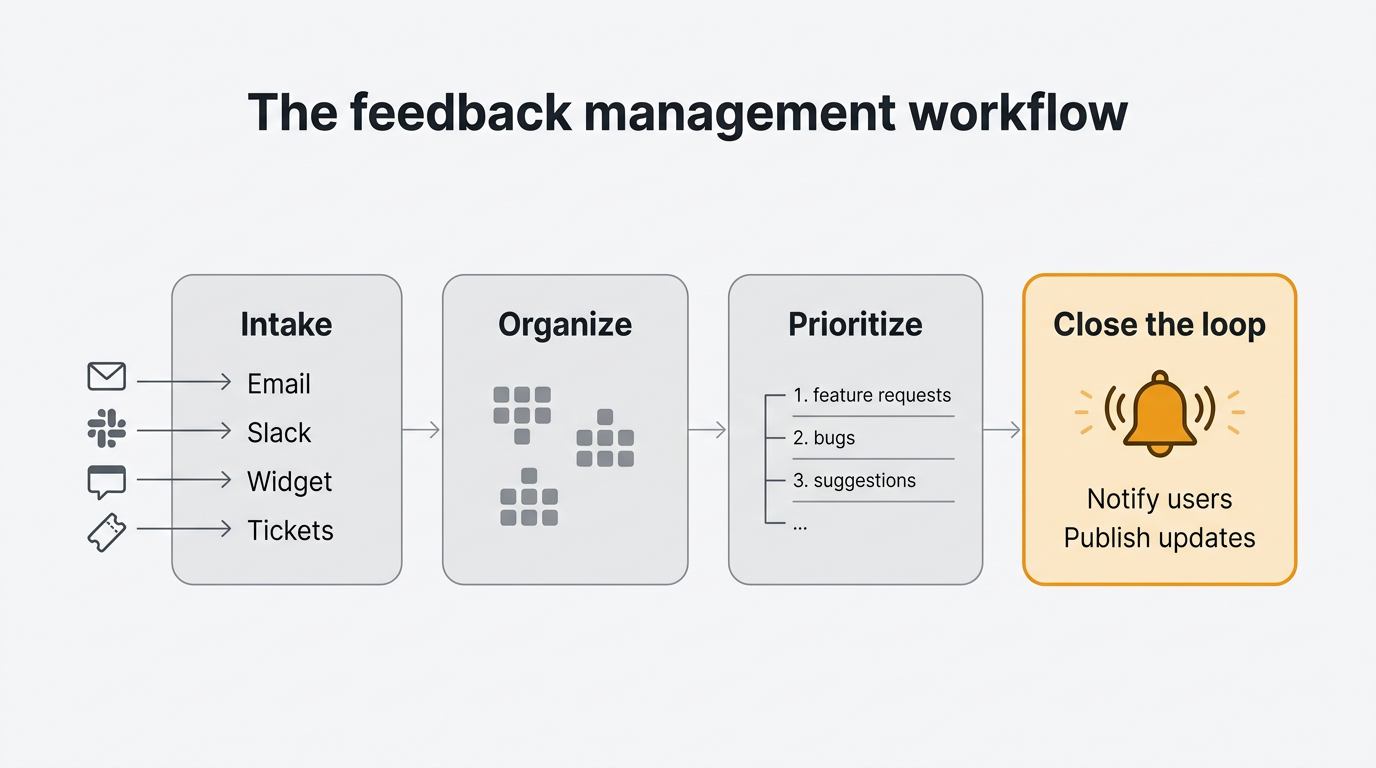 The feedback management workflow

Intake

Email
Slack
Widget
Tickets

Organize

Prioritize

1. feature requests
2. bugs
3. suggestions
...

Close the loop

Notify users
Publish updates